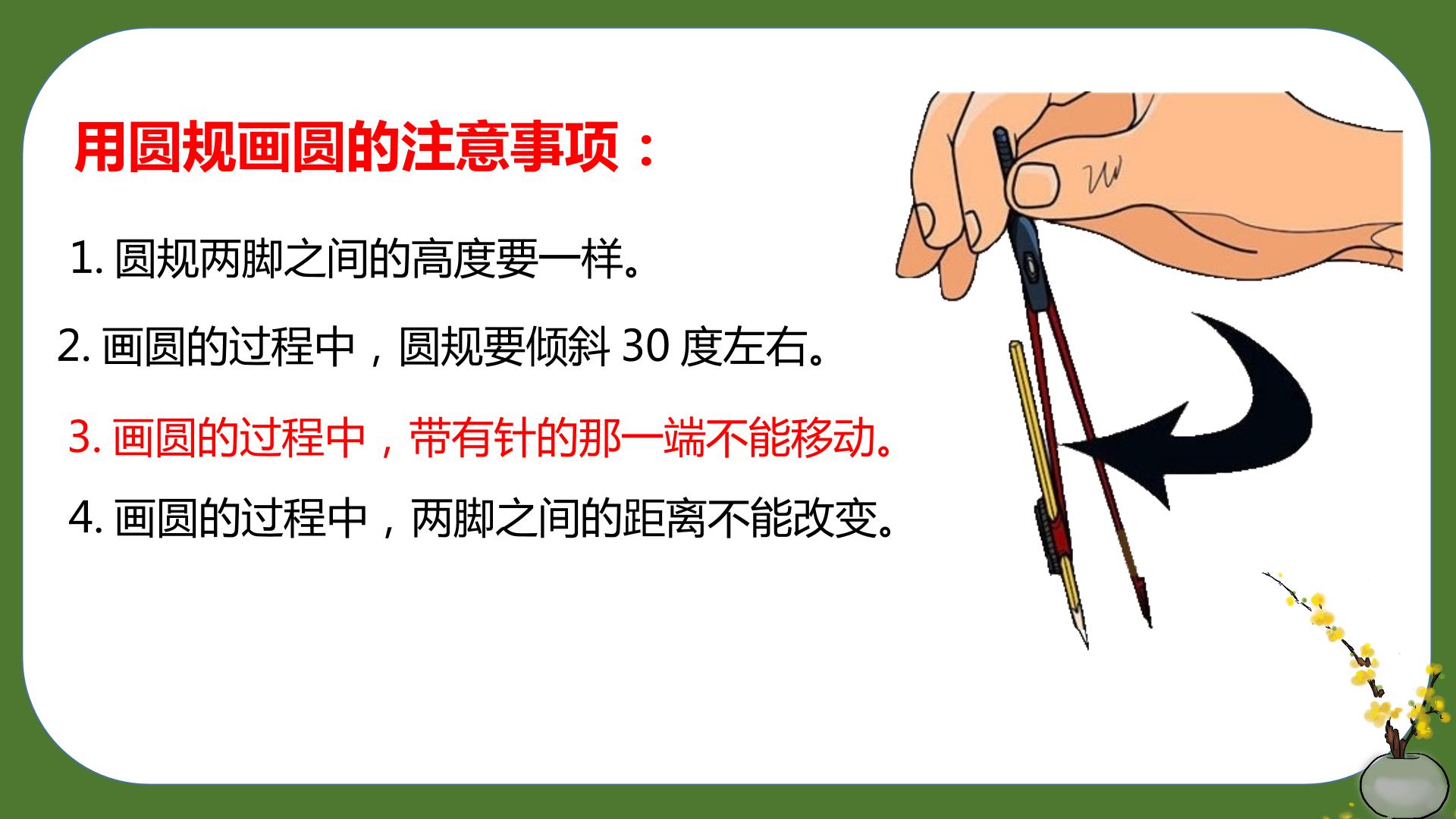 用圆规画圆的注意事项：

1. 圆规两脚之间的高度要一样。

2. 画圆的过程中，圆规要倾斜 30 度左右。

3. 画圆的过程中，带有针的那一端不能移动。

4. 画圆的过程中，两脚之间的距离不能改变。